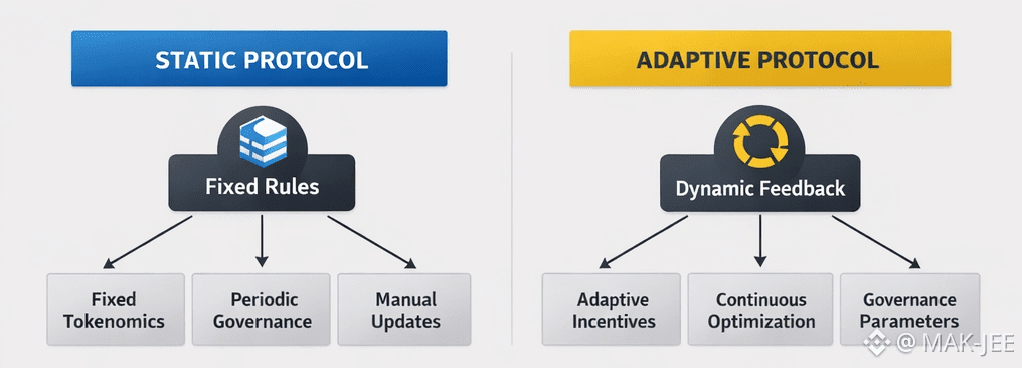 STATIC PROTOCOL

Fixed Rules

Fixed Tokenomics

Periodic Governance

Manual Updates

ADAPTIVE PROTOCOL

Dynamic Feedback

Adaptive Incentives

Continuous Optimization

Governance Parameters

@ MAK-JEE